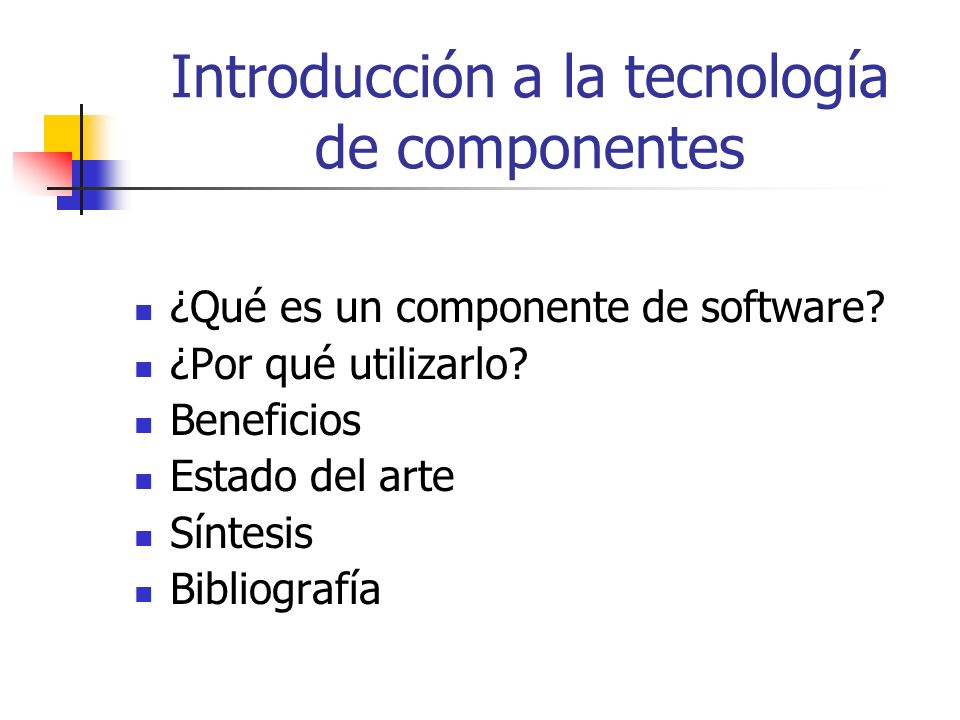 Introducción a la tecnología de componentes

- ¿Qué es un componente de software?
- ¿Por qué utilizarlo?
- Beneficios
- Estado del arte
- Síntesis
- Bibliografía